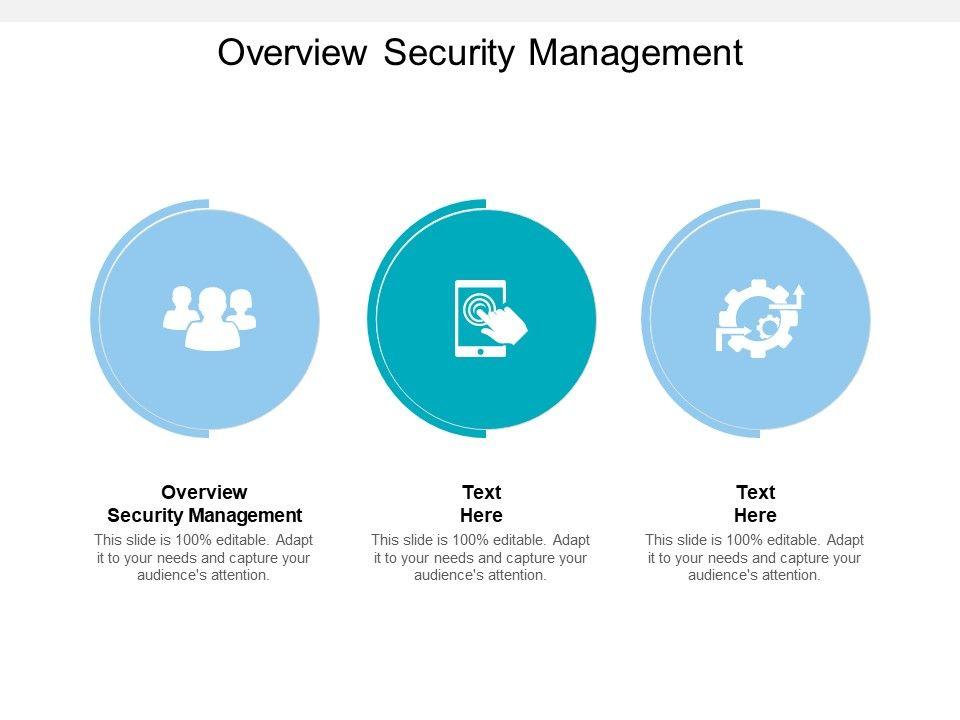 Overview Security Management

Overview
Security Management
This slide is 100% editable. Adapt it to your needs and capture your audience's attention.

Text
Here
This slide is 100% editable. Adapt it to your needs and capture your audience's attention.

Text
Here
This slide is 100% editable. Adapt it to your needs and capture your audience's attention.